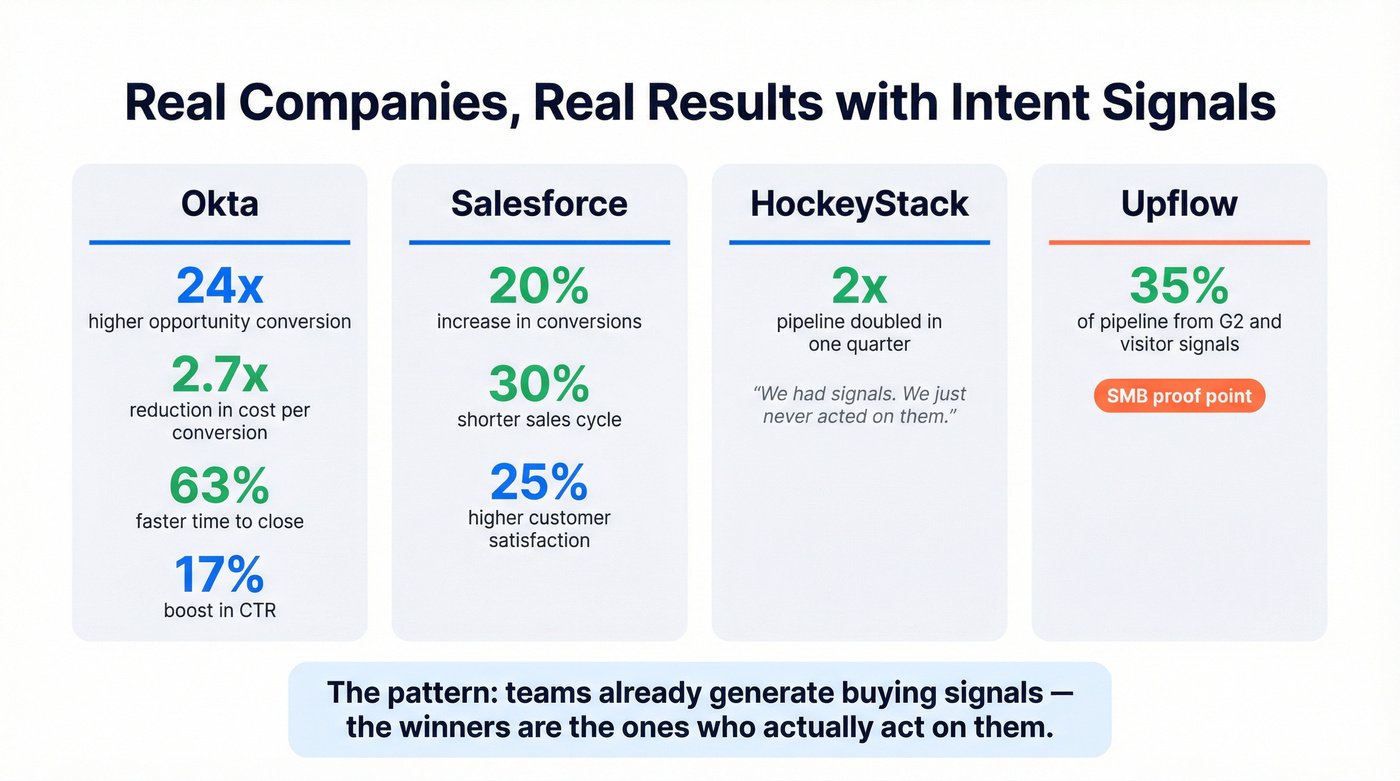 Real Companies, Real Results with Intent Signals

Okta

24x
higher opportunity conversion

2.7x
reduction in cost per conversion

63%
faster time to close

17%
boost in CTR

Salesforce

20%
increase in conversions

30%
shorter sales cycle

25%
higher customer satisfaction

HockeyStack

2x
pipeline doubled in one quarter

"We had signals. We just never acted on them."

Upflow

35%
of pipeline from G2 and visitor signals

SMB proof point

The pattern: teams already generate buying signals — the winners are the ones who actually act on them.